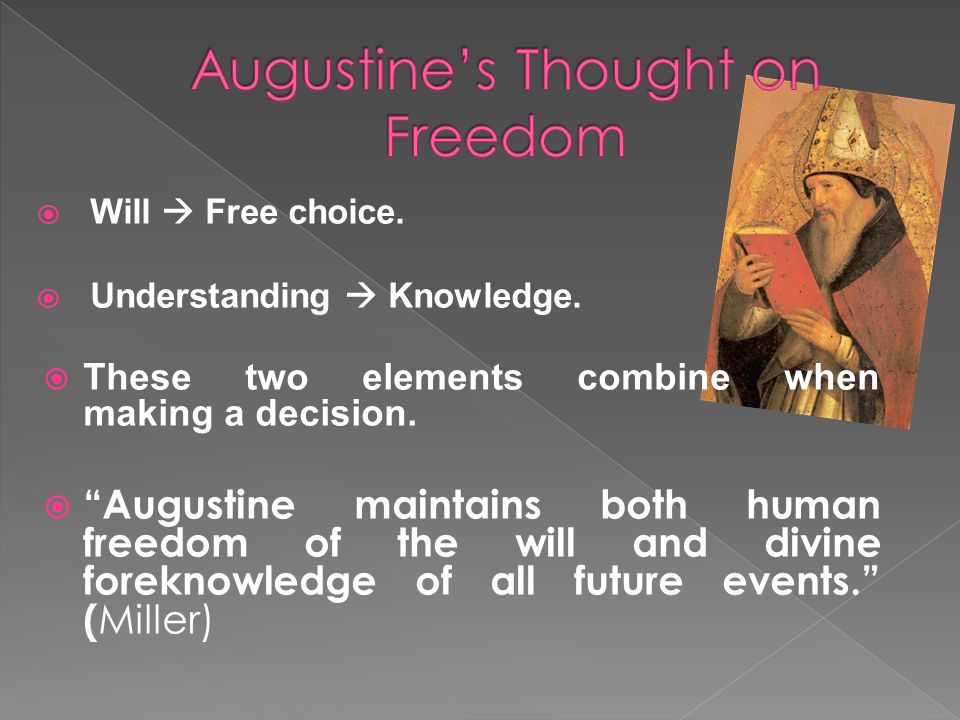 Augustine's Thought on Freedom

Will → Free choice.

Understanding → Knowledge.

These two elements combine when making a decision.

"Augustine maintains both human freedom of the will and divine foreknowledge of all future events." (Miller)